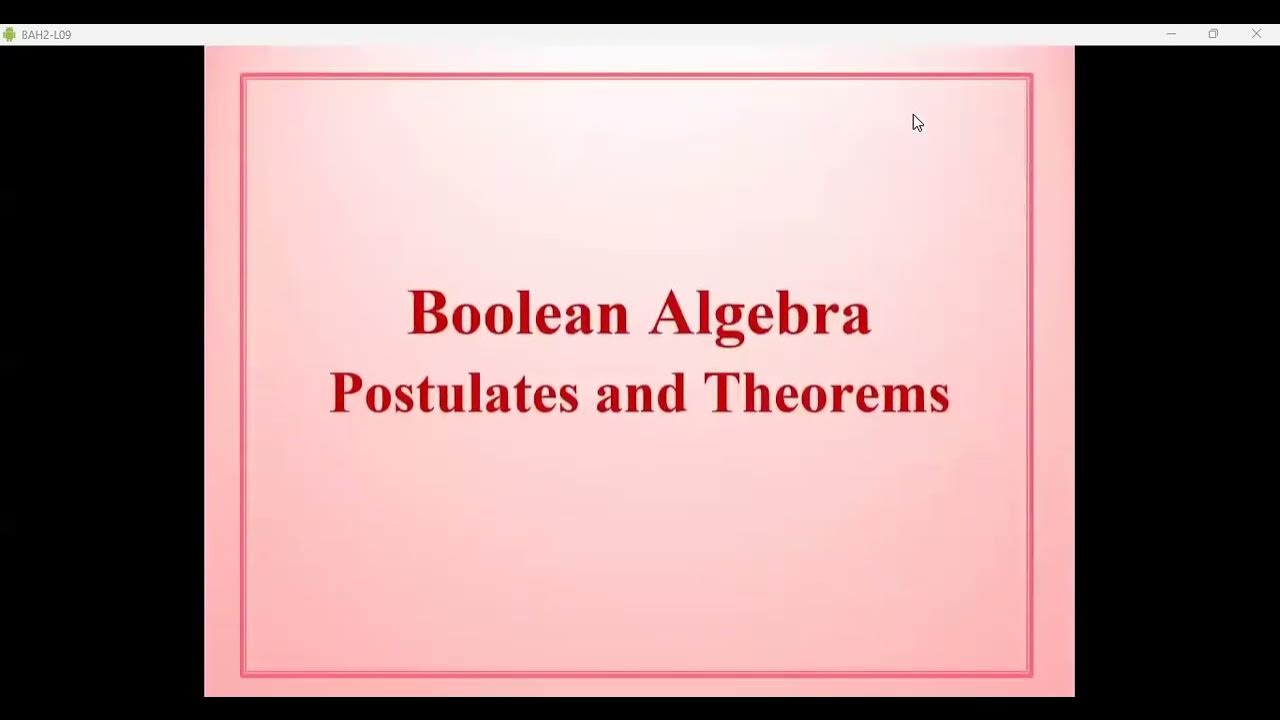 BAH2-L09

Boolean Algebra
Postulates and Theorems